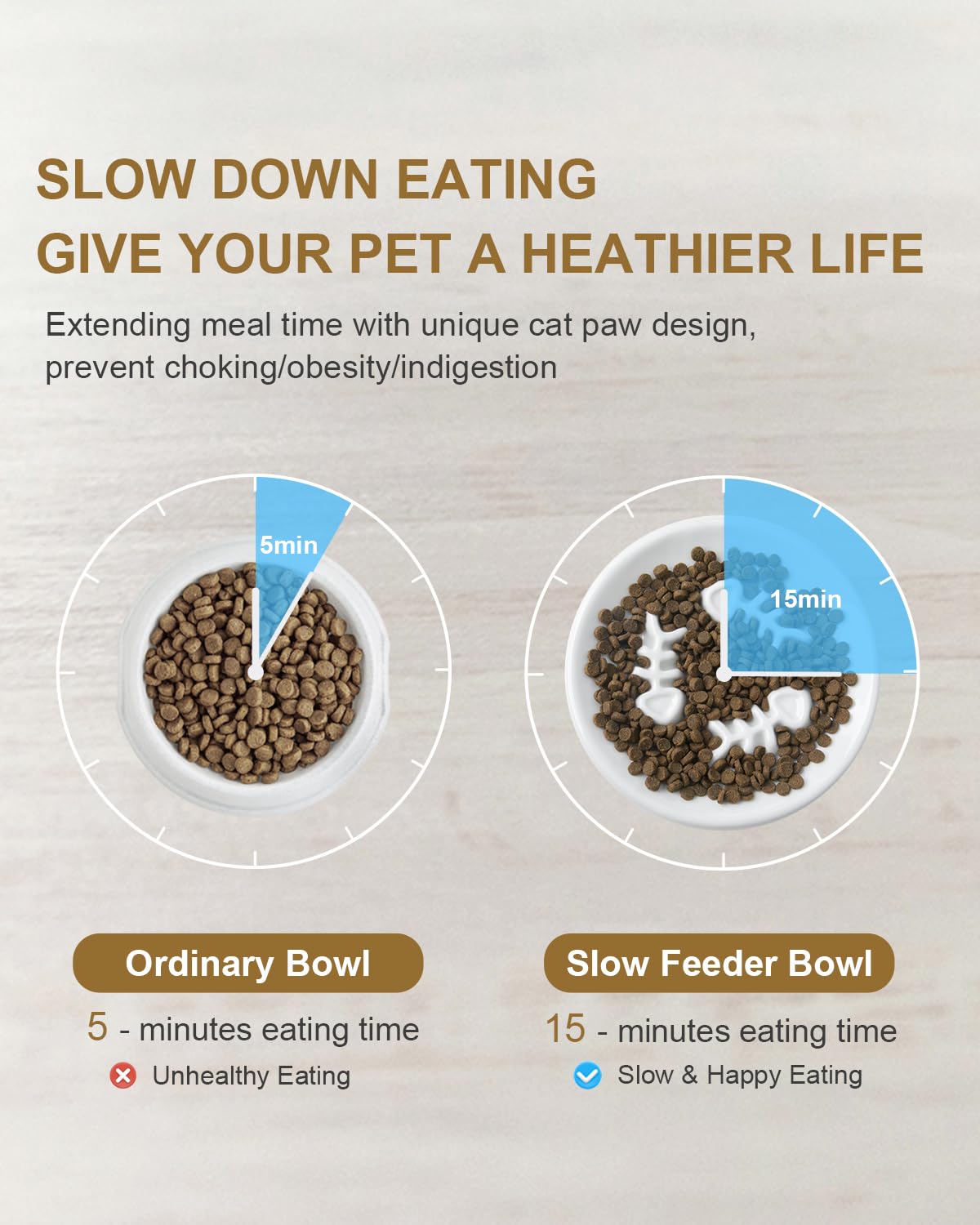 SLOW DOWN EATING
GIVE YOUR PET A HEATHIER LIFE

Extending meal time with unique cat paw design, prevent choking/obesity/indigestion

5min

15min

Ordinary Bowl

5 - minutes eating time

Unhealthy Eating

Slow Feeder Bowl

15 - minutes eating time

Slow & Happy Eating